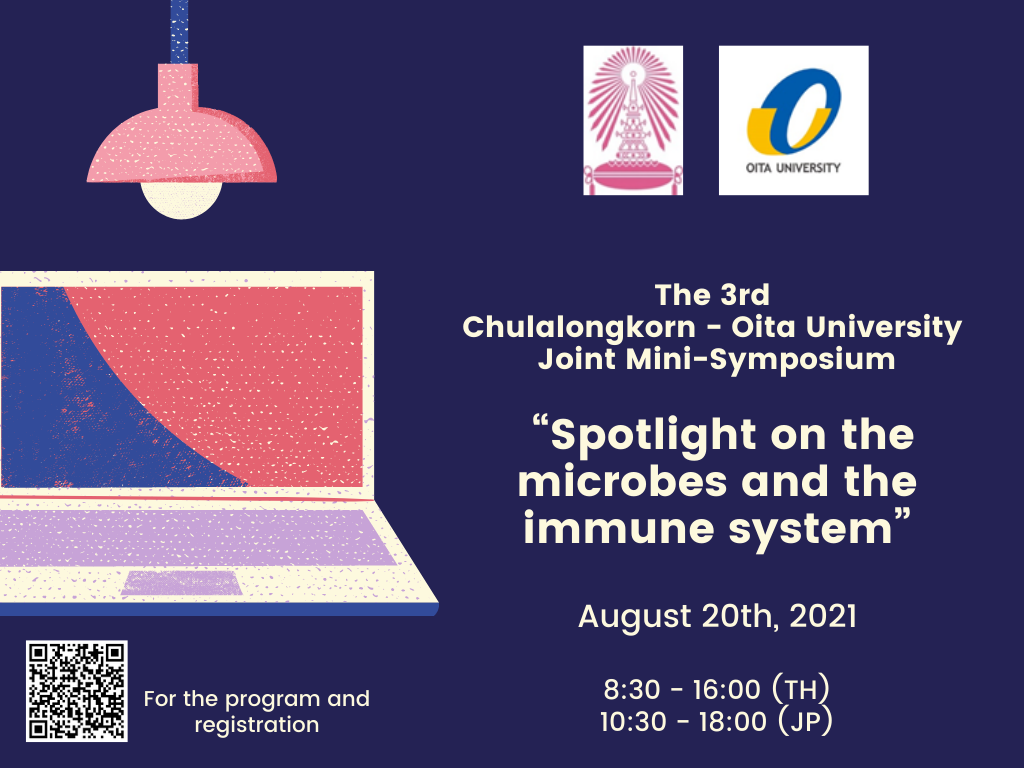 OITA UNIVERSITY

The 3rd
Chulalongkorn - Oita University
Joint Mini-Symposium

“Spotlight on the microbes and the immune system”

August 20th, 2021

8:30 - 16:00 (TH)
10:30 - 18:00 (JP)

For the program and registration